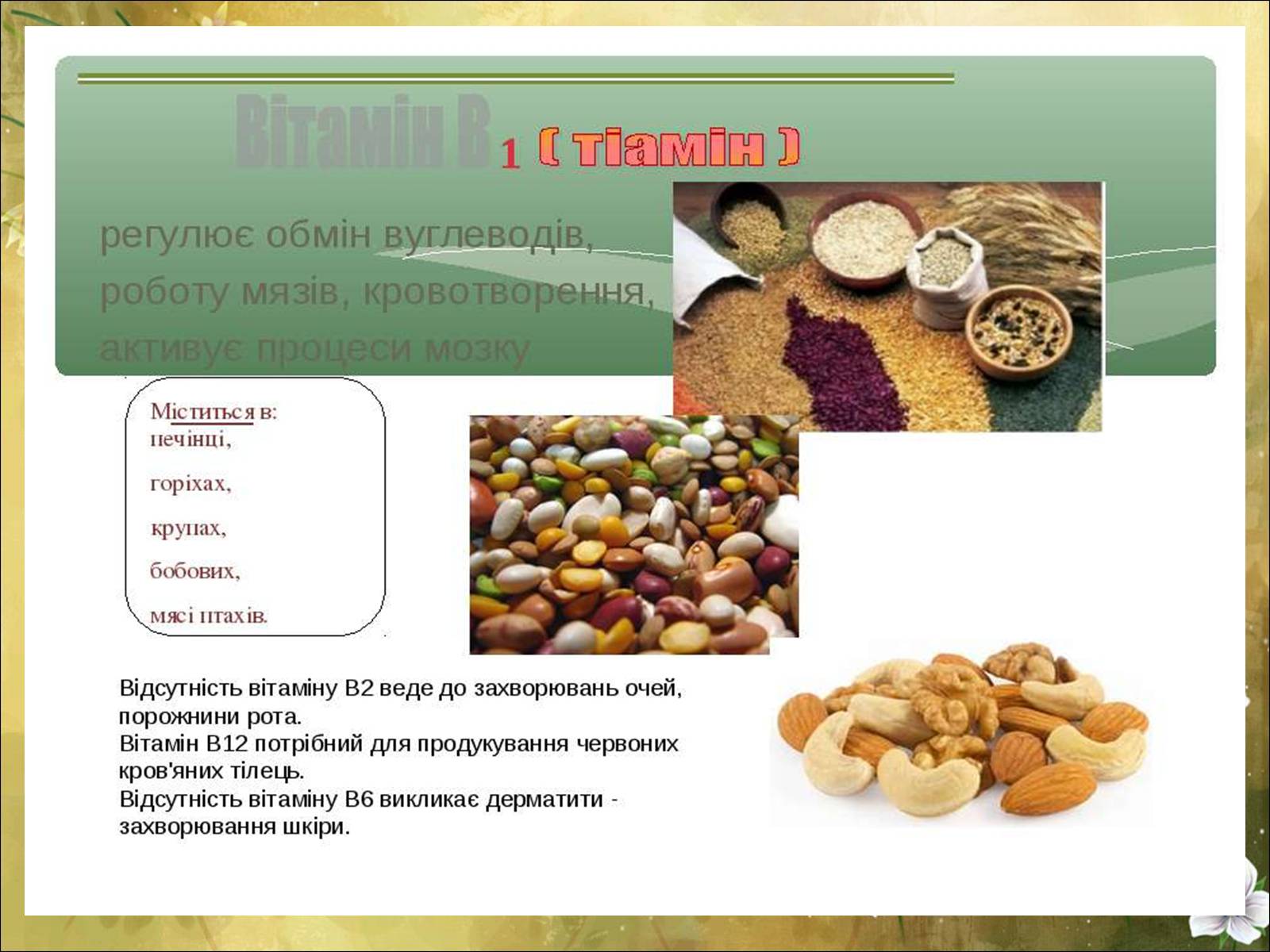 Вітамін В 1 ( тіамін )

регулює обмін вуглеводів, роботу мязів, кровотворення, активує процеси мозку

Міститься в:
печінці,

горіхах,

крупах,

бобових,

мясі птахів.

Відсутність вітаміну В2 веде до захворювань очей, порожнини рота.
Вітамін В12 потрібний для продукування червоних кров'яних тілець.
Відсутність вітаміну В6 викликає дерматити - захворювання шкіри.